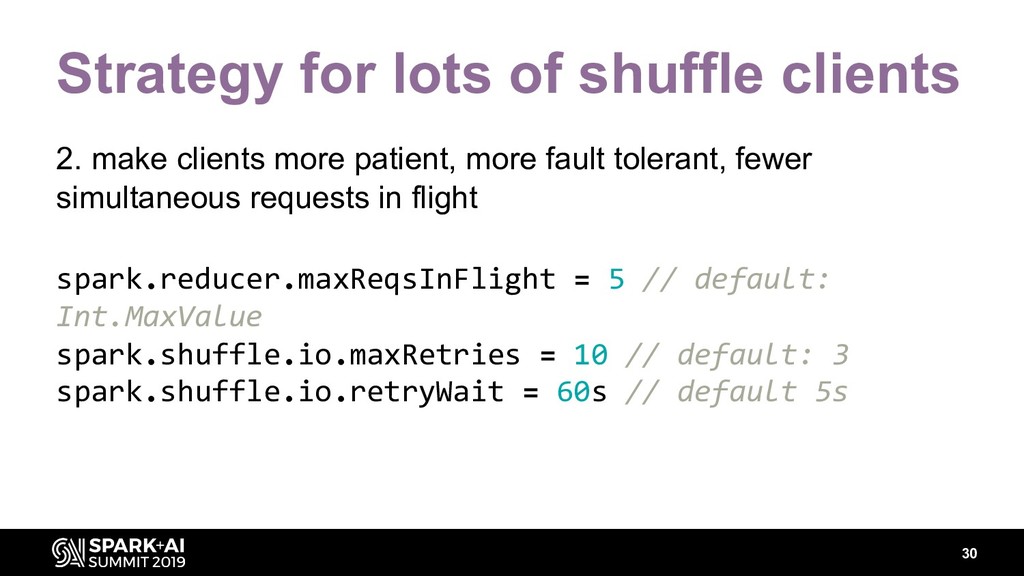 Strategy for lots of shuffle clients

2. make clients more patient, more fault tolerant, fewer simultaneous requests in flight

spark.reducer.maxReqsInFlight = 5 // default: Int.MaxValue
spark.shuffle.io.maxRetries = 10 // default: 3
spark.shuffle.io.retryWait = 60s // default 5s

SPARK+AI SUMMIT 2019

30